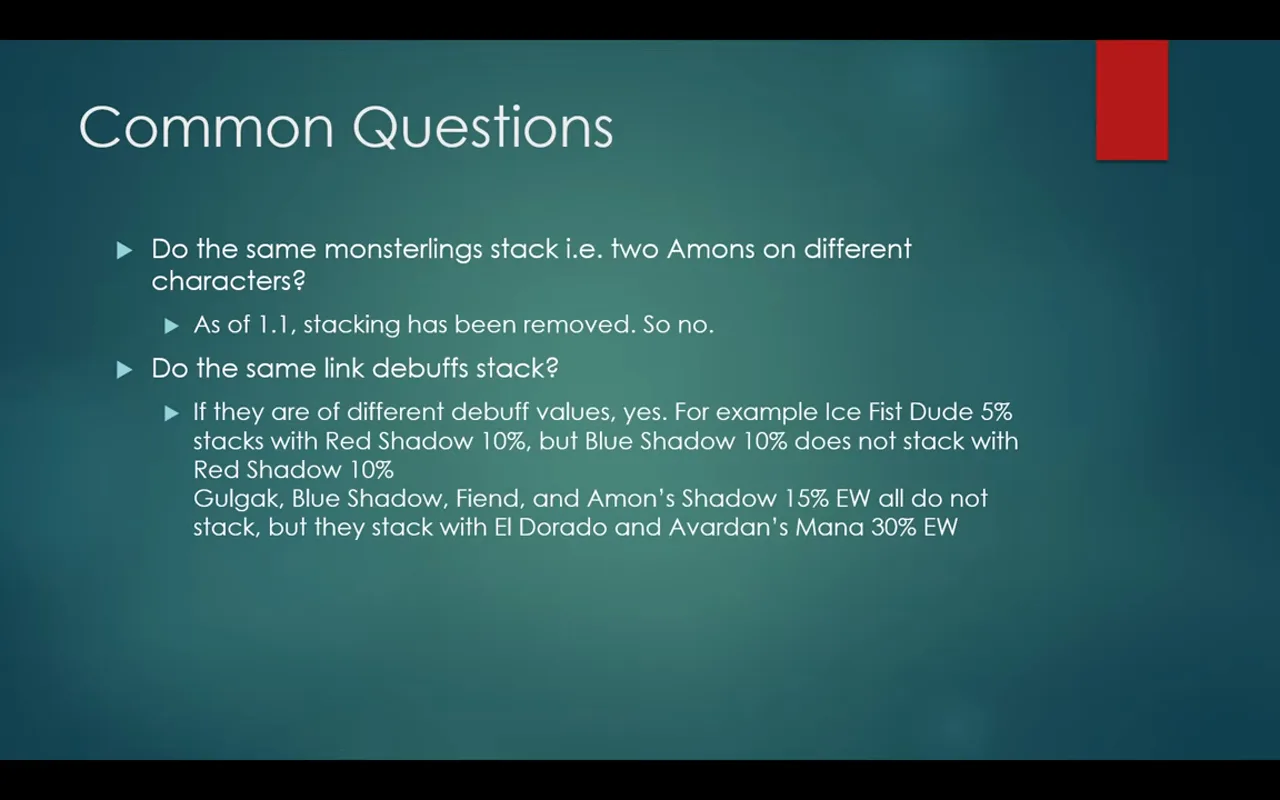 Common Questions

Do the same monsterlings stack i.e. two Amons on different characters?

As of 1.1, stacking has been removed. So no.

Do the same link debuffs stack?

If they are of different debuff values, yes. For example Ice Fist Dude 5% stacks with Red Shadow 10%, but Blue Shadow 10% does not stack with Red Shadow 10%
Gulgak, Blue Shadow, Fiend, and Amon's Shadow 15% EW all do not stack, but they stack with El Dorado and Avardan's Mana 30% EW